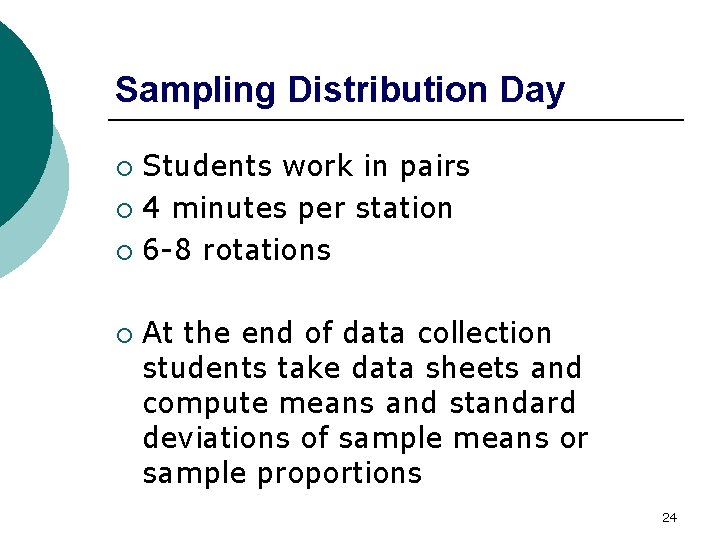 Sampling Distribution Day

○ Students work in pairs
○ 4 minutes per station
○ 6-8 rotations

○ At the end of data collection students take data sheets and compute means and standard deviations of sample means or sample proportions

24